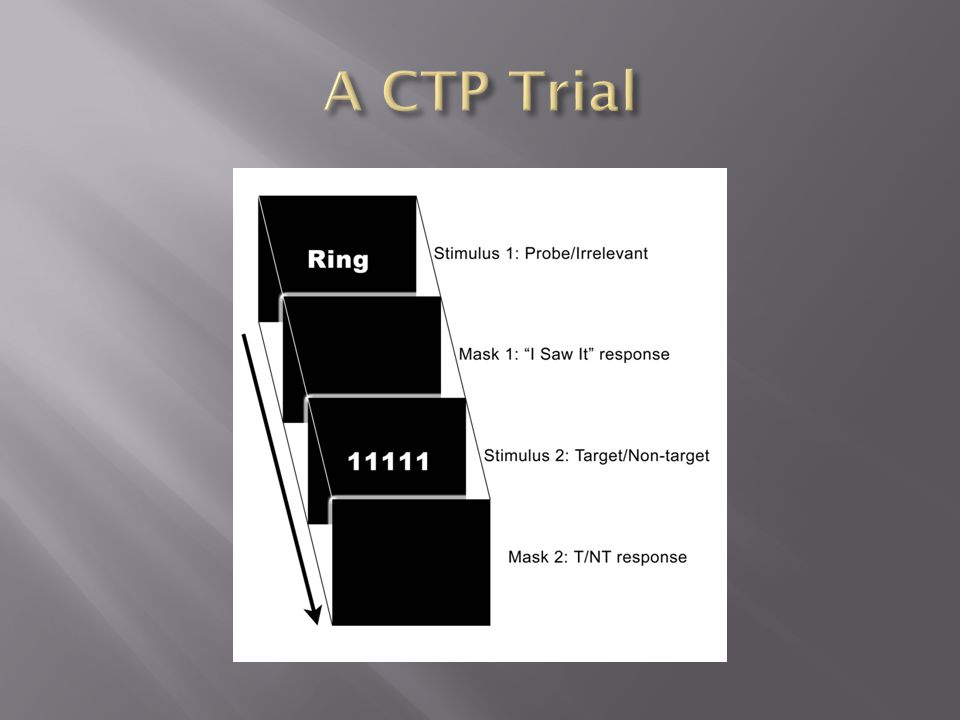 A CTP Trial

Ring

Stimulus 1: Probe/Irrelevant

Mask 1: “I Saw It” response

11111

Stimulus 2: Target/Non-target

Mask 2: T/NT response